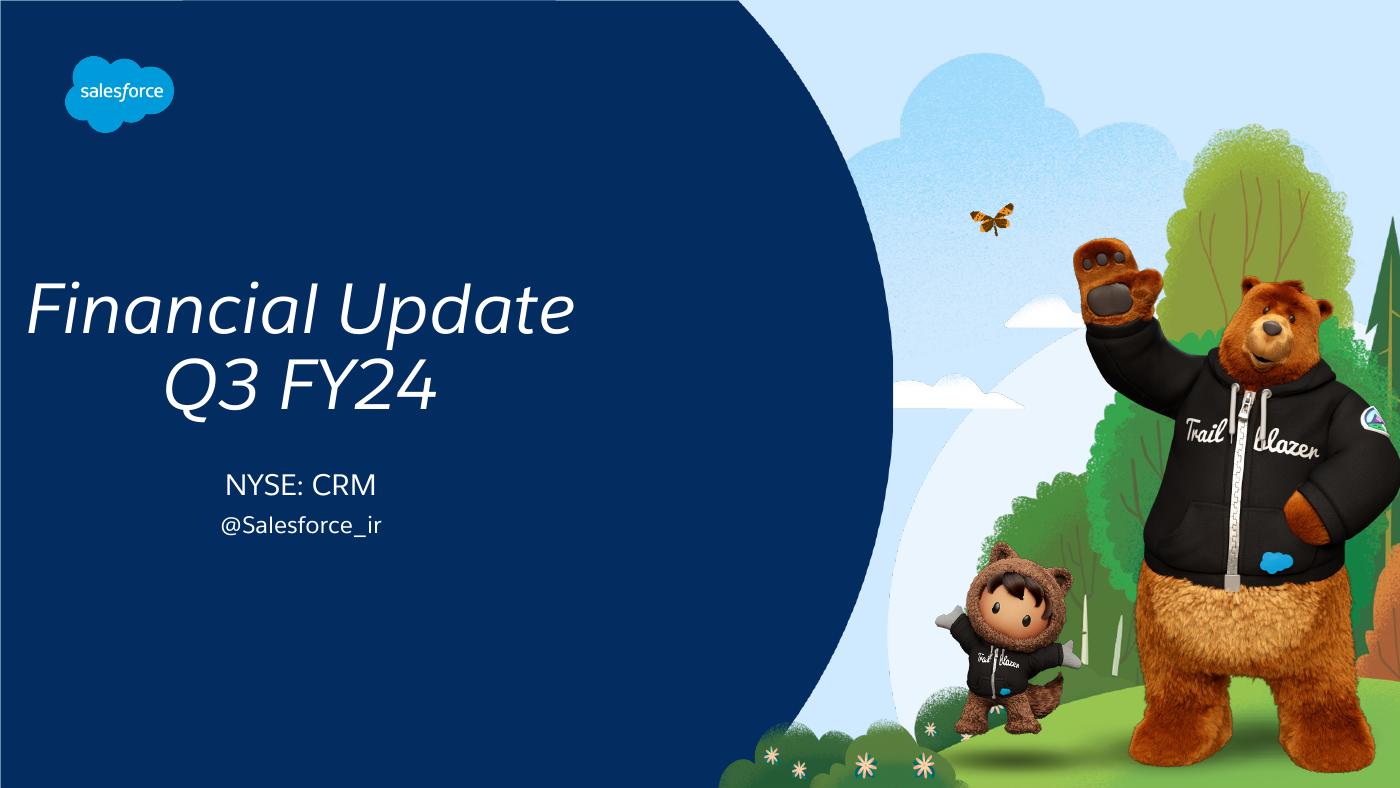 salesforce

Financial Update
Q3 FY24

NYSE: CRM
@Salesforce_ir

Trail blazer

Trail blazer